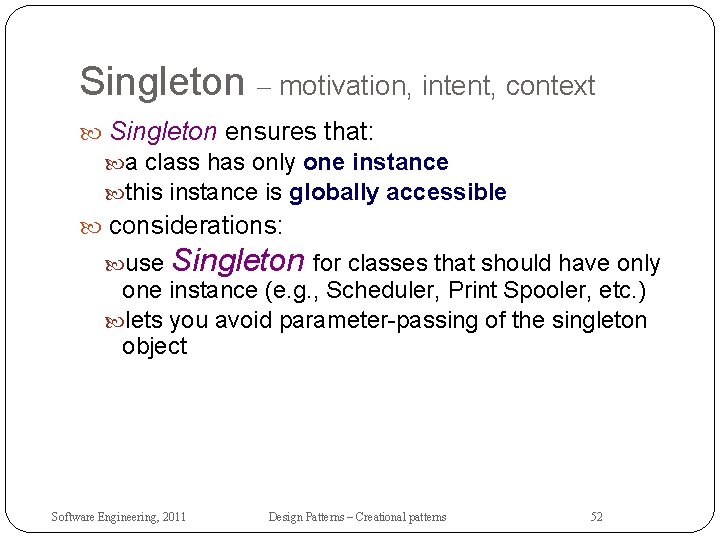 Singleton – motivation, intent, context

Singleton ensures that:

a class has only one instance

this instance is globally accessible

considerations:

use Singleton for classes that should have only one instance (e.g., Scheduler, Print Spooler, etc.)

lets you avoid parameter-passing of the singleton object

Software Engineering, 2011

Design Patterns – Creational patterns

52